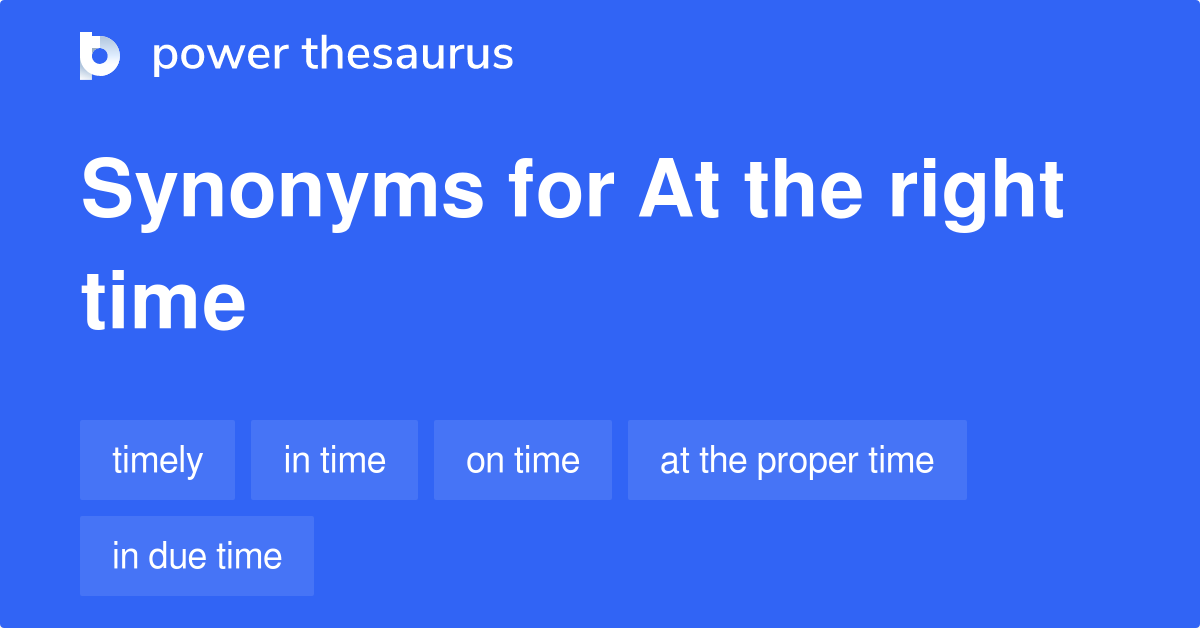 power thesaurus

Synonyms for At the right time

timely
in time
on time
at the proper time
in due time